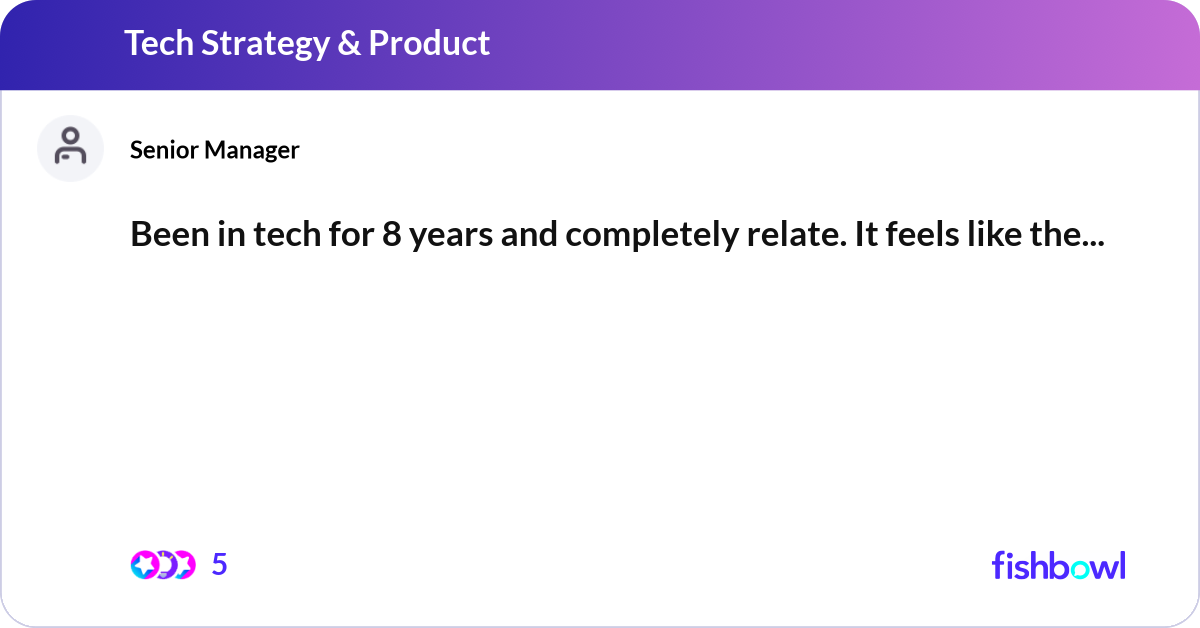 Tech Strategy & Product

Senior Manager

Been in tech for 8 years and completely relate. It feels like the...

5

fishbowl